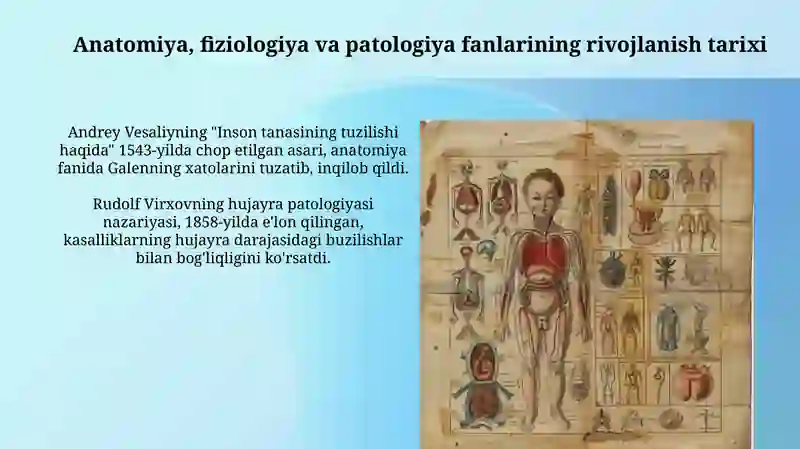 Anatomiya, fiziologiya va patologiya fanlarining rivojlanish tarixi

Andrey Vesaliyning "Inson tanasining tuzilishi haqida" 1543-yilda chop etilgan asari, anatomiya fanida Galenning xatolarini tuzatib, inqilob qildi.

Rudolf Virxovning hujayra patologiyasi nazariyasi, 1858-yilda e'lon qilingan, kasalliklarning hujayra darajasidagi buzilishlar bilan bog'liqligini ko'rsatdi.